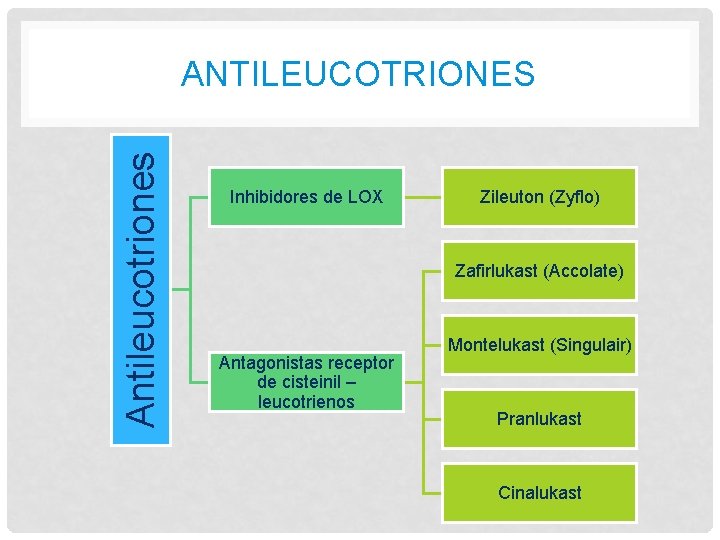 ANTILEUCOTRIONES

Antileucotriones

Inhibidores de LOX

Zileuton (Zyflo)

Antagonistas receptor de cisteinil – leucotrienos

Zafirlukast (Accolate)

Montelukast (Singulair)

Pranlukast

Cinalukast